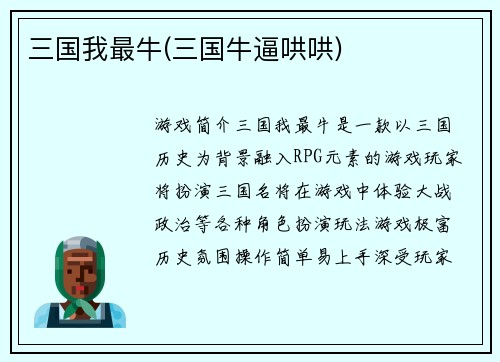 三国我最牛(三国牛逼哄哄)

游戏简介三国我最牛是一款以三国历史为背景融入RPG元素的游戏玩家将扮演三国名将在游戏中体验大战政治等各种角色扮演玩法游戏极富历史氛围操作简单易上手深受玩家